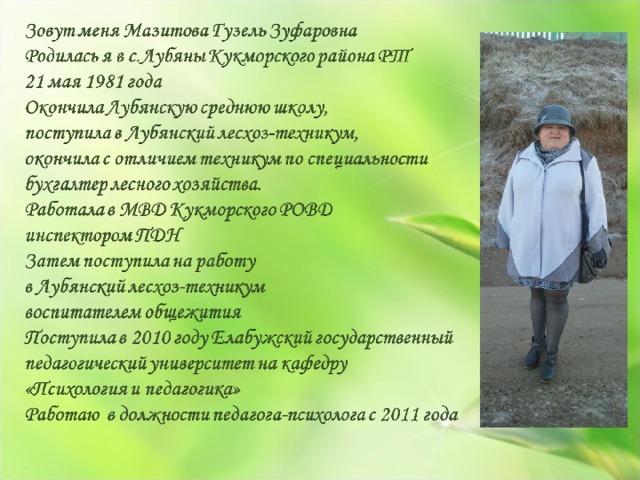 Зовут меня Мазитова Гузель Зуфаровна
Родилась я в с.Лубяны Кукморского района РТ
21 мая 1981 года
Окончила Лубянскую среднюю школу,
поступила в Лубянский лесхоз-техникум,
окончила с отличием техникум по специальности
бухгалтер лесного хозяйства.
Работала в МВД Кукморского РОВД
инспектором ПДН
Затем поступила на работу
в Лубянский лесхоз-техникум
воспитателем общежития
Поступила в 2010 году Елабужский государственный
педагогический университет на кафедру
«Психология и педагогика»
Работаю в должности педагога-психолога с 2011 года